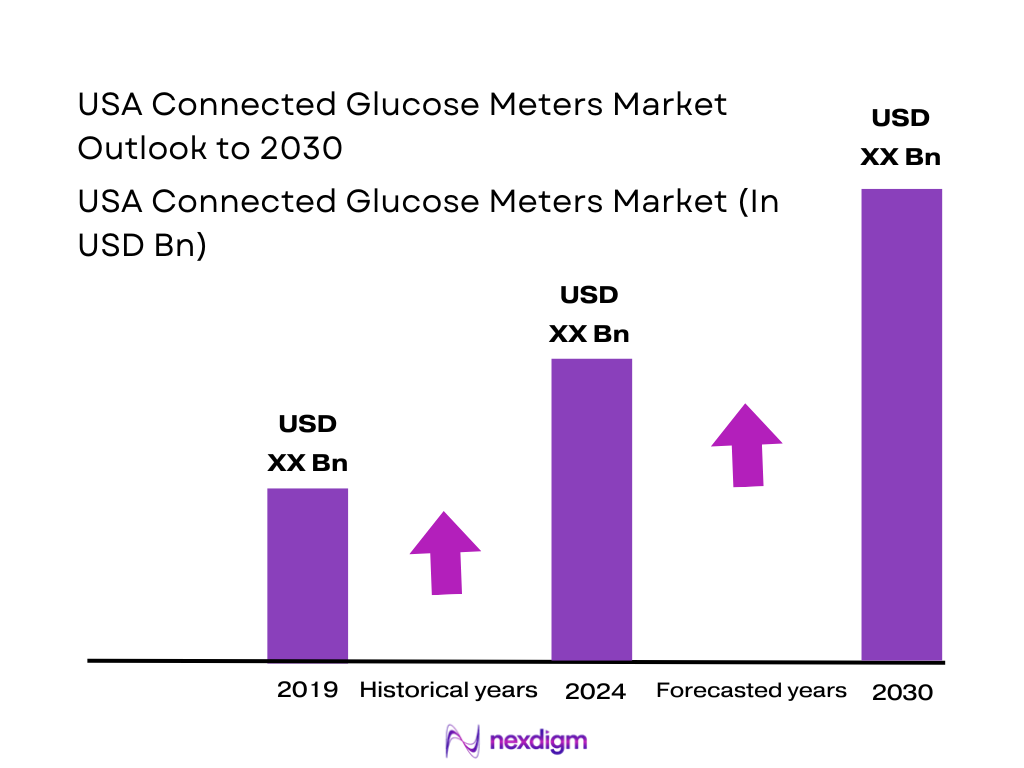 USA Connected Glucose Meters Market Outlook to 2030

USA Connected Glucose Meters Market (In USD Bn)

USD XX Bn

USD XX Bn

USD XX Bn

2019 Historical years 2024 Forecasted years 2030

nexdigm